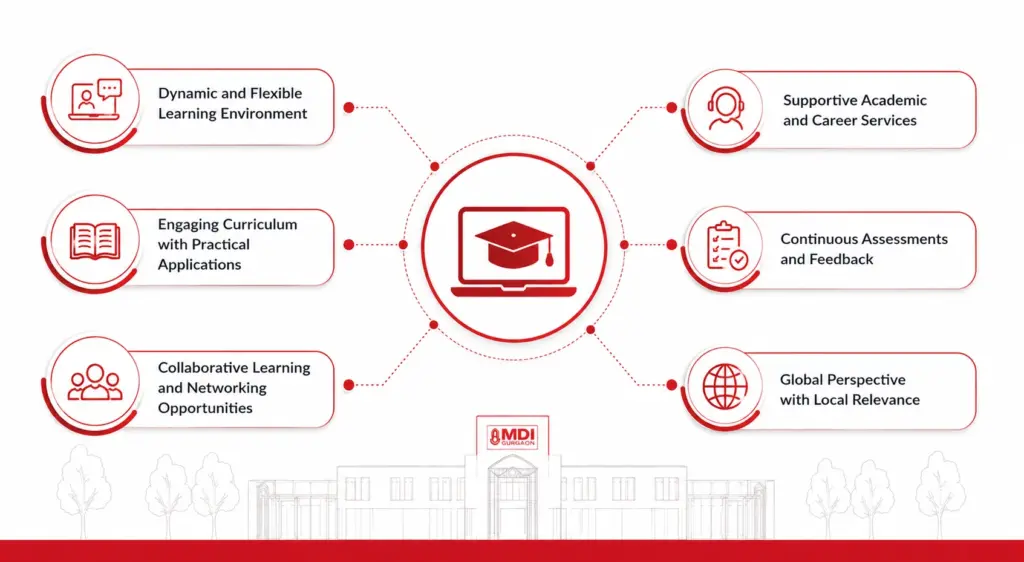 Dynamic and Flexible Learning Environment

Engaging Curriculum with Practical Applications

Collaborative Learning and Networking Opportunities

Supportive Academic and Career Services

Continuous Assessments and Feedback

Global Perspective with Local Relevance

MDI GURGAON